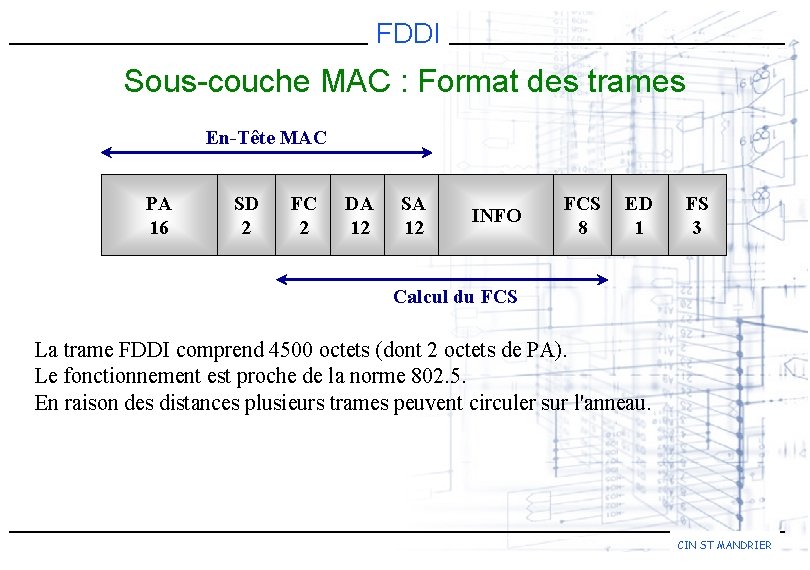 FDDI

Sous-couche MAC : Format des trames

En-Tête MAC

| PA 16 | SD 2 | FC 2 | DA 12 | SA 12 | INFO | FCS 8 | ED 1 | FS 3 |
|---|---|---|---|---|---|---|---|---|

Calcul du FCS

La trame FDDI comprend 4500 octets (dont 2 octets de PA).
Le fonctionnement est proche de la norme 802.5.
En raison des distances plusieurs trames peuvent circuler sur l'anneau.

CIN ST MANDRIER